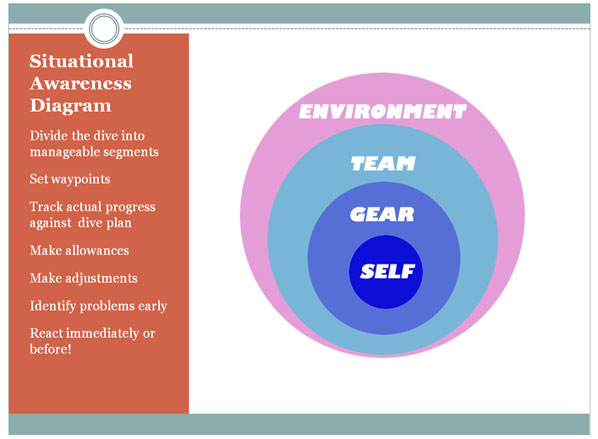 Situational Awareness Diagram

Divide the dive into manageable segments

Set waypoints

Track actual progress against dive plan

Make allowances

Make adjustments

Identify problems early

React immediately or before!

ENVIRONMENT

TEAM

GEAR

SELF